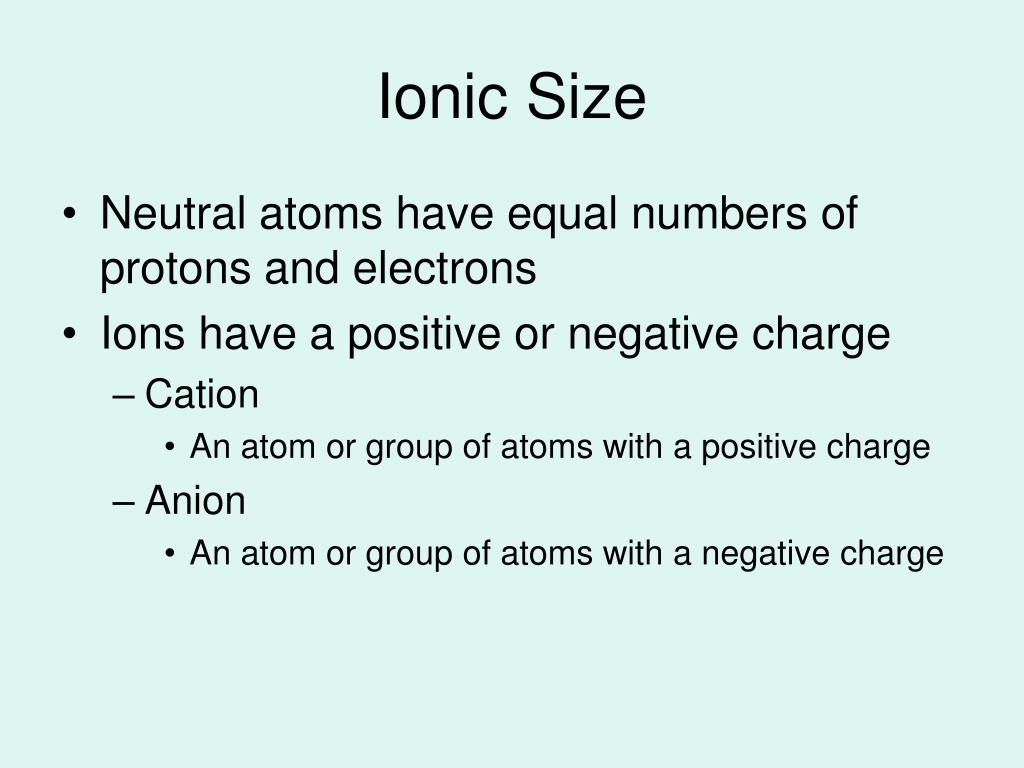 Ionic Size

• Neutral atoms have equal numbers of protons and electrons
• Ions have a positive or negative charge
– Cation
• An atom or group of atoms with a positive charge
– Anion
• An atom or group of atoms with a negative charge